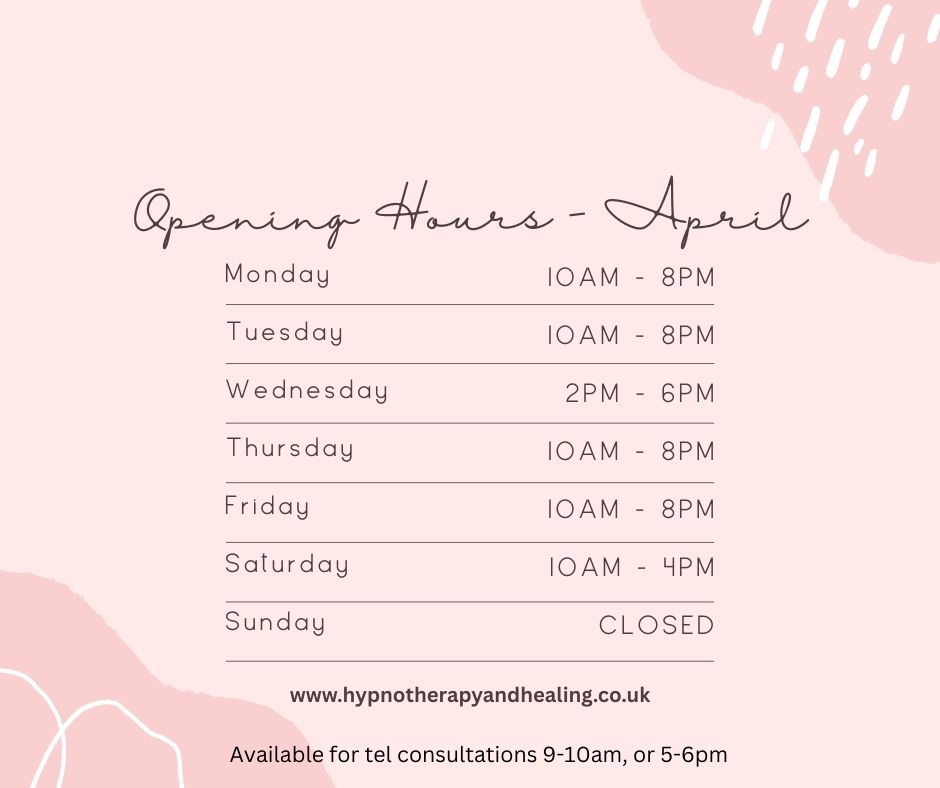 Opening Hours - April

| | |
|---|---|
| Monday | 10AM - 8PM |
| Tuesday | 10AM - 8PM |
| Wednesday | 2PM - 6PM |
| Thursday | 10AM - 8PM |
| Friday | 10AM - 8PM |
| Saturday | 10AM - 4PM |
| Sunday | CLOSED |

www.hypnotherapyandhealing.co.uk

Available for tel consultations 9-10am, or 5-6pm